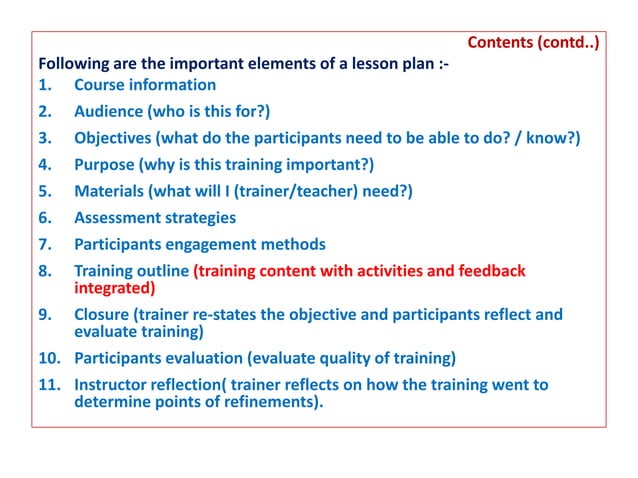 Contents (contd..)

Following are the important elements of a lesson plan :-

1. Course information
2. Audience (who is this for?)
3. Objectives (what do the participants need to be able to do? / know?)
4. Purpose (why is this training important?)
5. Materials (what will I (trainer/teacher) need?)
6. Assessment strategies
7. Participants engagement methods
8. Training outline (training content with activities and feedback integrated)
9. Closure (trainer re-states the objective and participants reflect and evaluate training)
10. Participants evaluation (evaluate quality of training)
11. Instructor reflection( trainer reflects on how the training went to determine points of refinements).